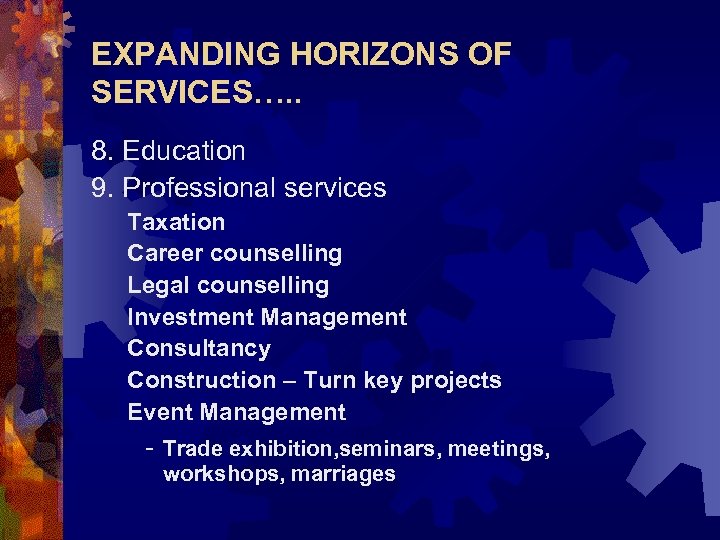 EXPANDING HORIZONS OF SERVICES…..

8. Education

9. Professional services

Taxation

Career counselling

Legal counselling

Investment Management

Consultancy

Construction – Turn key projects

Event Management

- Trade exhibition,seminars, meetings, workshops, marriages